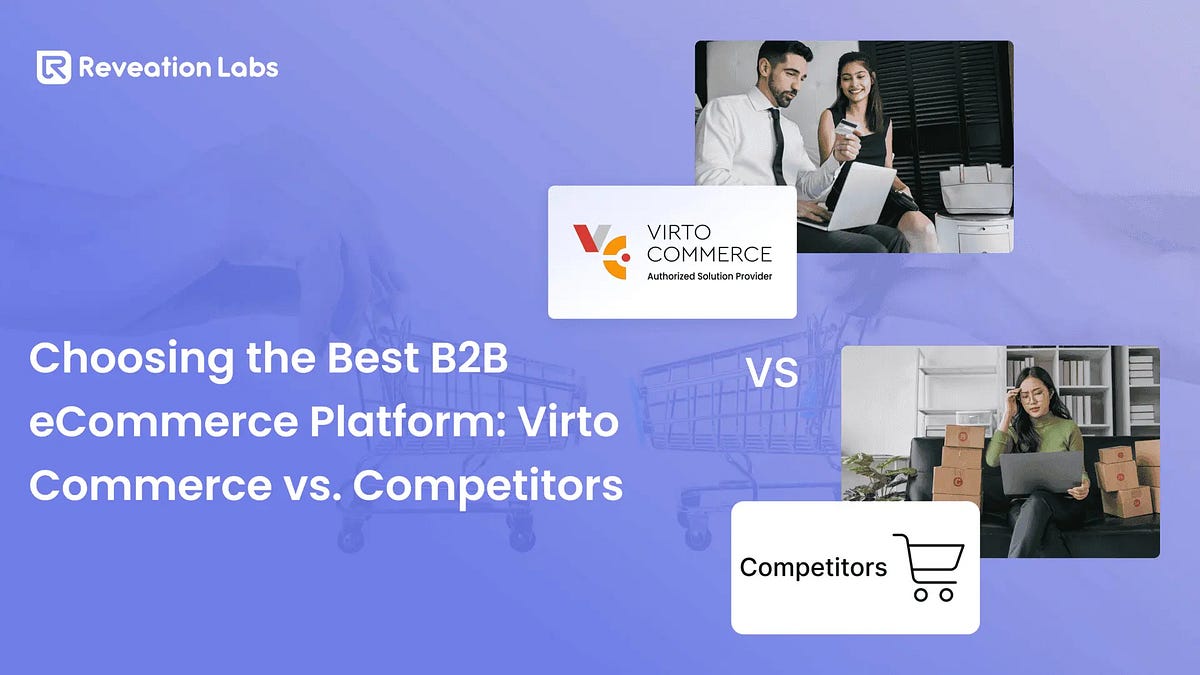 Reveation Labs

VIRTO COMMERCE
Authorized Solution Provider

Choosing the Best B2B eCommerce Platform: Virto Commerce vs. Competitors

VS

Competitors